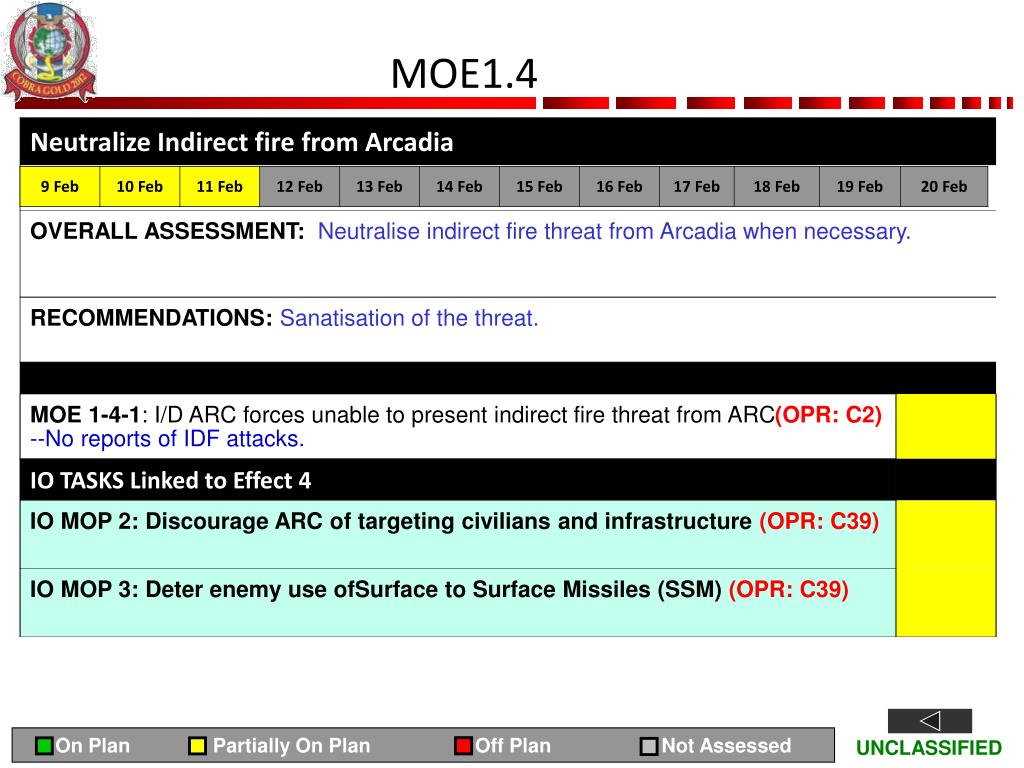 COBRA GOLD 2012

MOE1.4

Neutralize Indirect fire from Arcadia

| 9 Feb | 10 Feb | 11 Feb | 12 Feb | 13 Feb | 14 Feb | 15 Feb | 16 Feb | 17 Feb | 18 Feb | 19 Feb | 20 Feb |
|---|---|---|---|---|---|---|---|---|---|---|---|

OVERALL ASSESSMENT: Neutralise indirect fire threat from Arcadia when necessary.

RECOMMENDATIONS: Sanatisation of the threat.

MOE 1-4-1: I/D ARC forces unable to present indirect fire threat from ARC(OPR: C2)
--No reports of IDF attacks.

IO TASKS Linked to Effect 4

IO MOP 2: Discourage ARC of targeting civilians and infrastructure (OPR: C39)

IO MOP 3: Deter enemy use ofSurface to Surface Missiles (SSM) (OPR: C39)

On Plan Partially On Plan Off Plan Not Assessed

UNCLASSIFIED